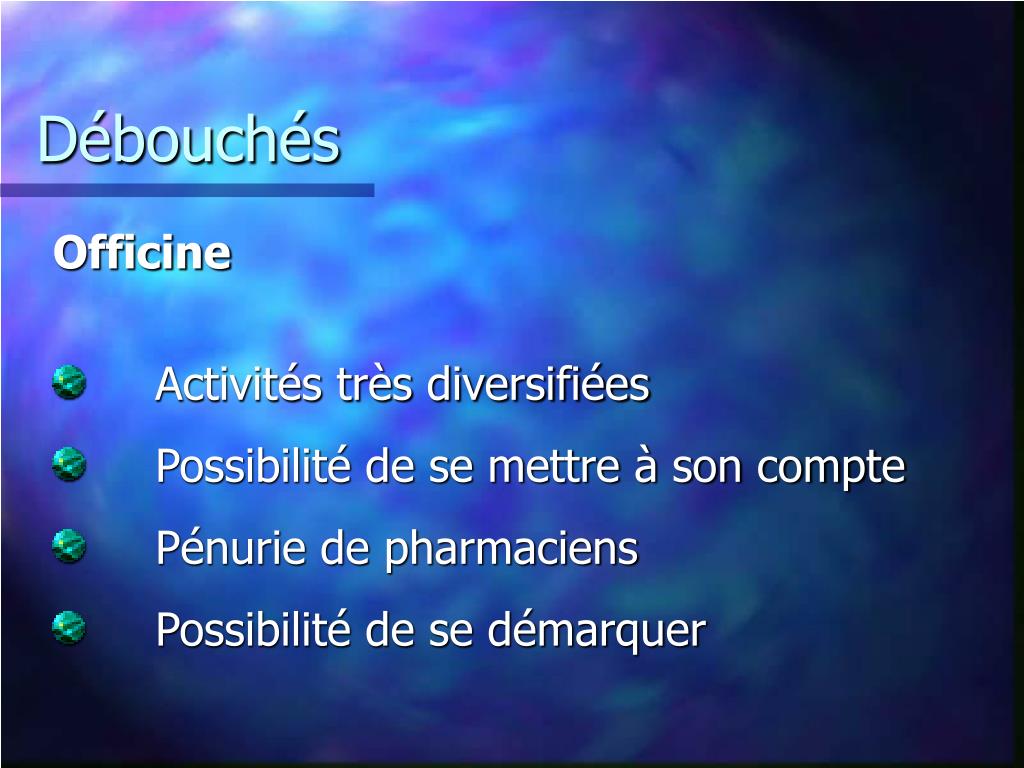 Débouchés

Officine

Activités très diversifiées

Possibilité de se mettre à son compte

Pénurie de pharmaciens

Possibilité de se démarquer